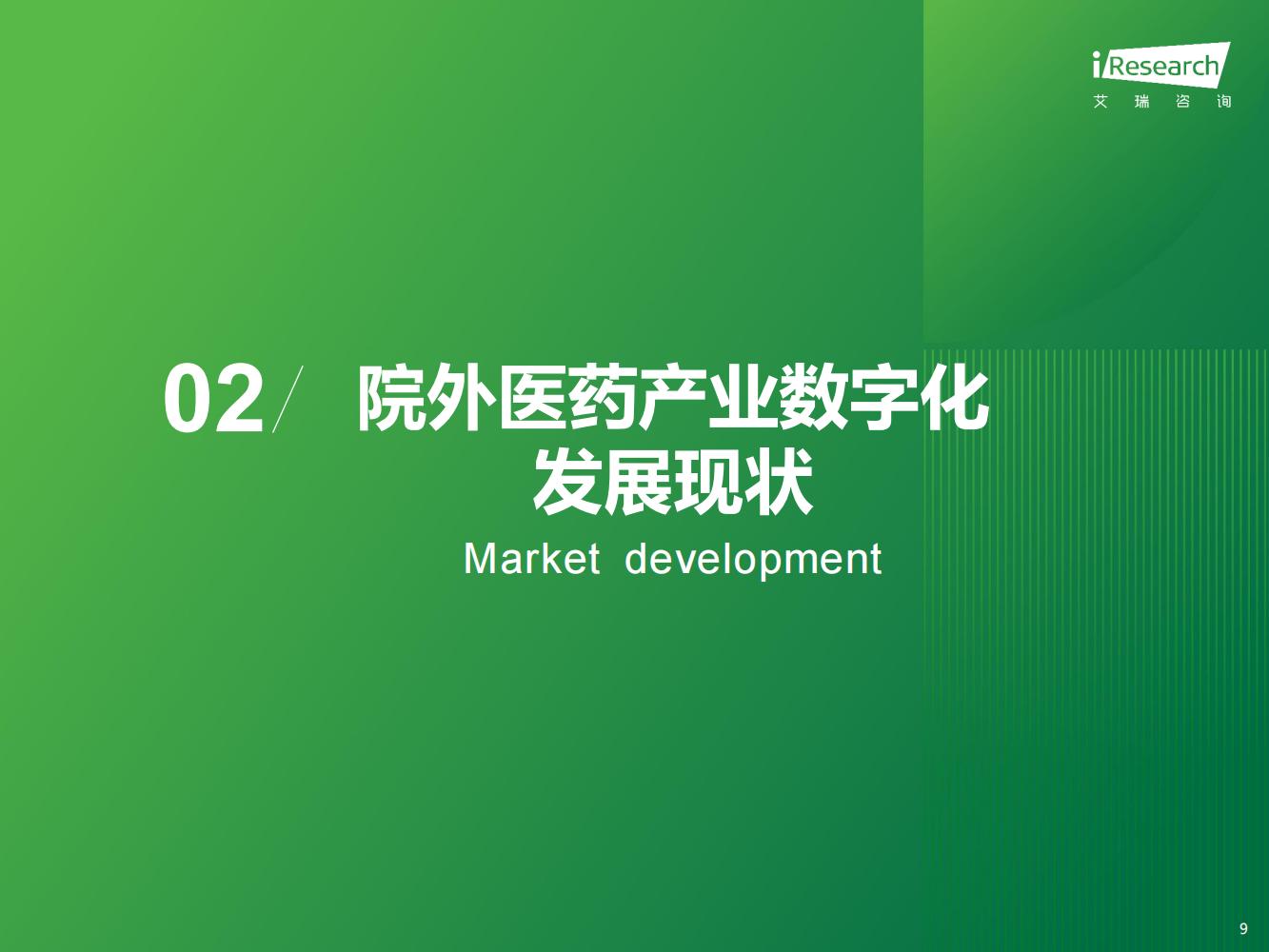 iResearch
艾 瑞 咨 询

02/ 院外医药产业数字化发展现状

Market development

9